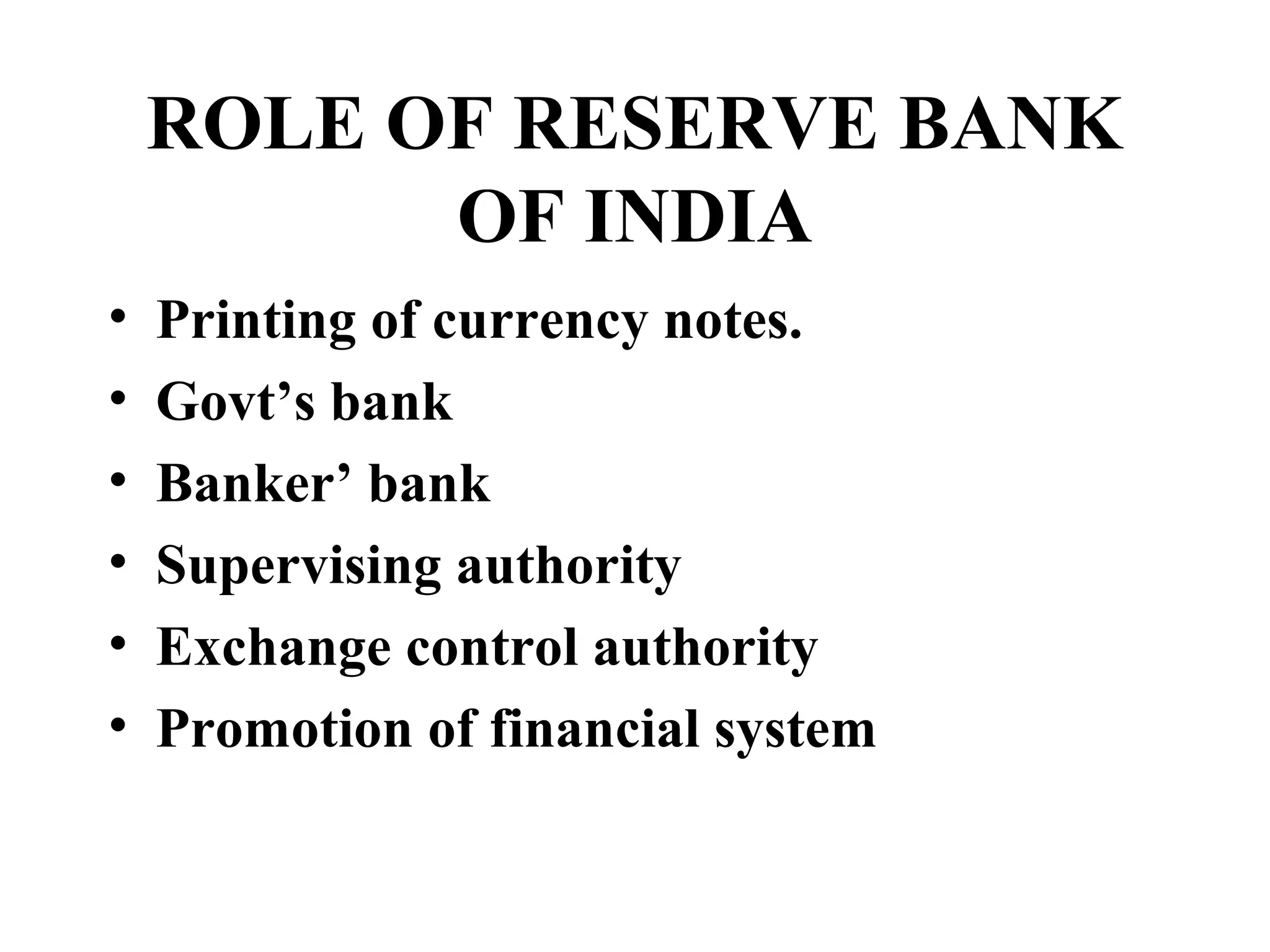 ROLE OF RESERVE BANK OF INDIA

• Printing of currency notes.
• Govt’s bank
• Banker’ bank
• Supervising authority
• Exchange control authority
• Promotion of financial system